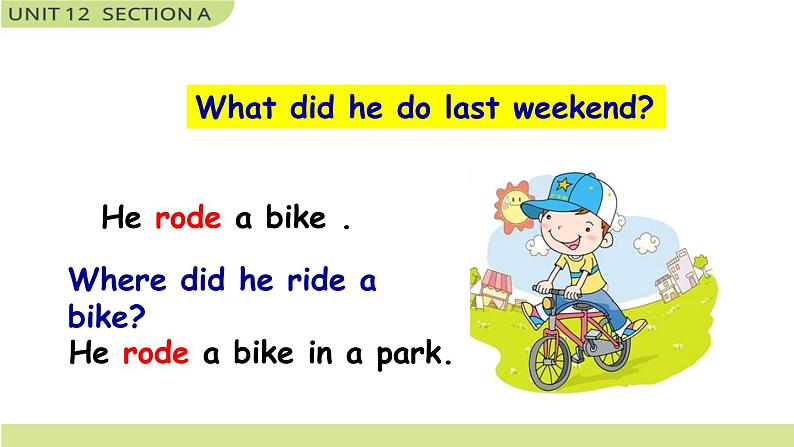 UNIT 12 SECTION A

What did he do last weekend?

He rode a bike .

Where did he ride a bike?
He rode a bike in a park.